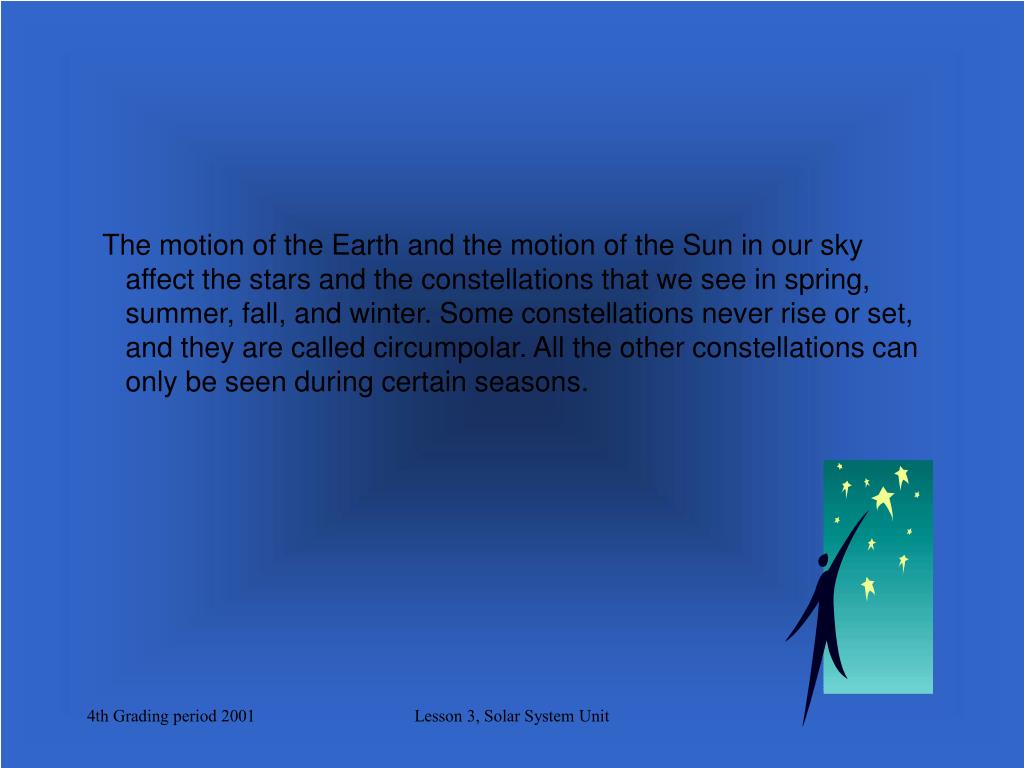 The motion of the Earth and the motion of the Sun in our sky affect the stars and the constellations that we see in spring, summer, fall, and winter. Some constellations never rise or set, and they are called circumpolar. All the other constellations can only be seen during certain seasons.

4th Grading period 2001

Lesson 3, Solar System Unit